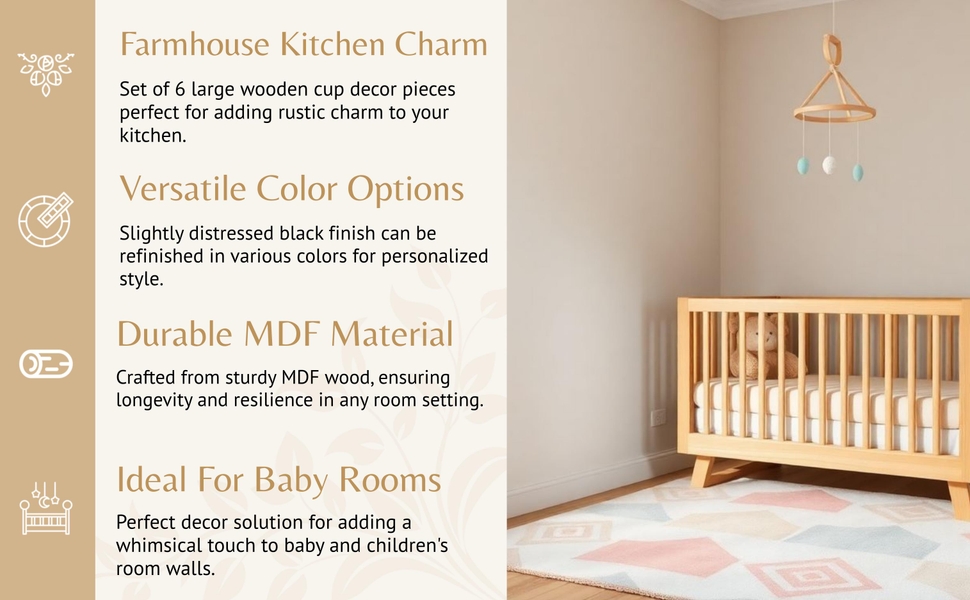 Farmhouse Kitchen Charm

Set of 6 large wooden cup decor pieces perfect for adding rustic charm to your kitchen.

Versatile Color Options

Slightly distressed black finish can be refinished in various colors for personalized style.

Durable MDF Material

Crafted from sturdy MDF wood, ensuring longevity and resilience in any room setting.

Ideal For Baby Rooms

Perfect decor solution for adding a whimsical touch to baby and children's room walls.